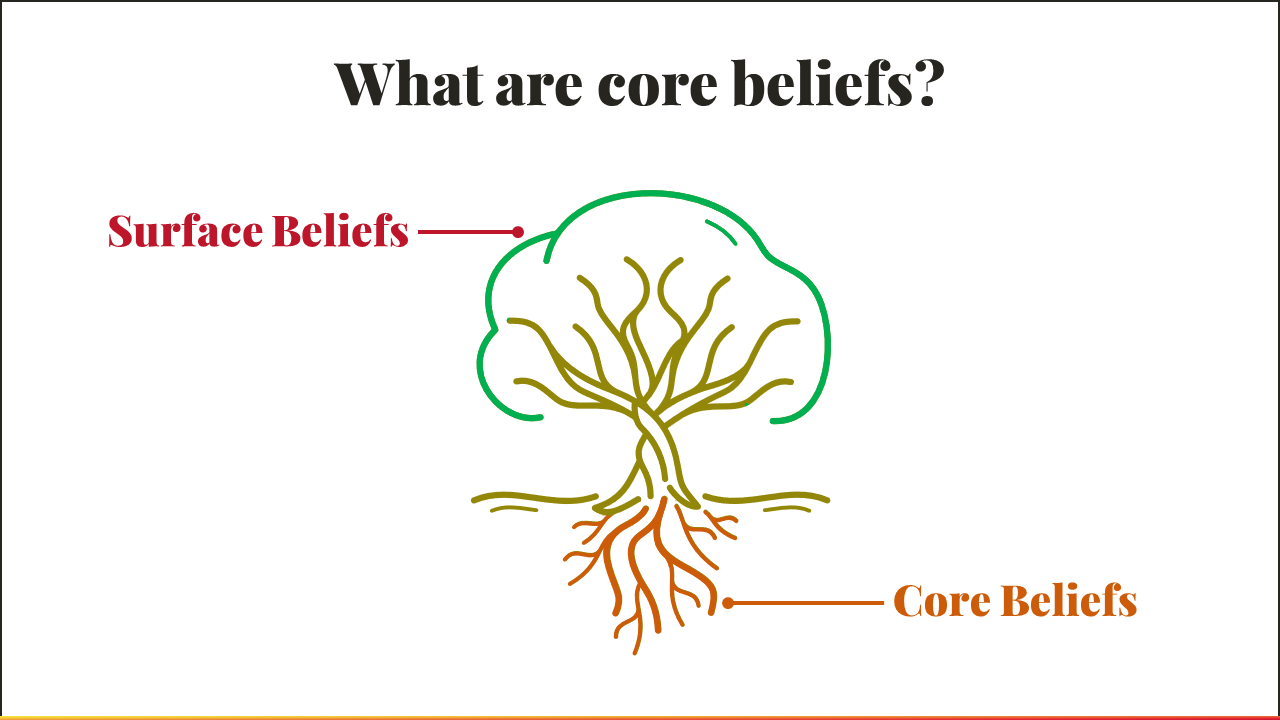 What are core beliefs?

Surface Beliefs

Core Beliefs